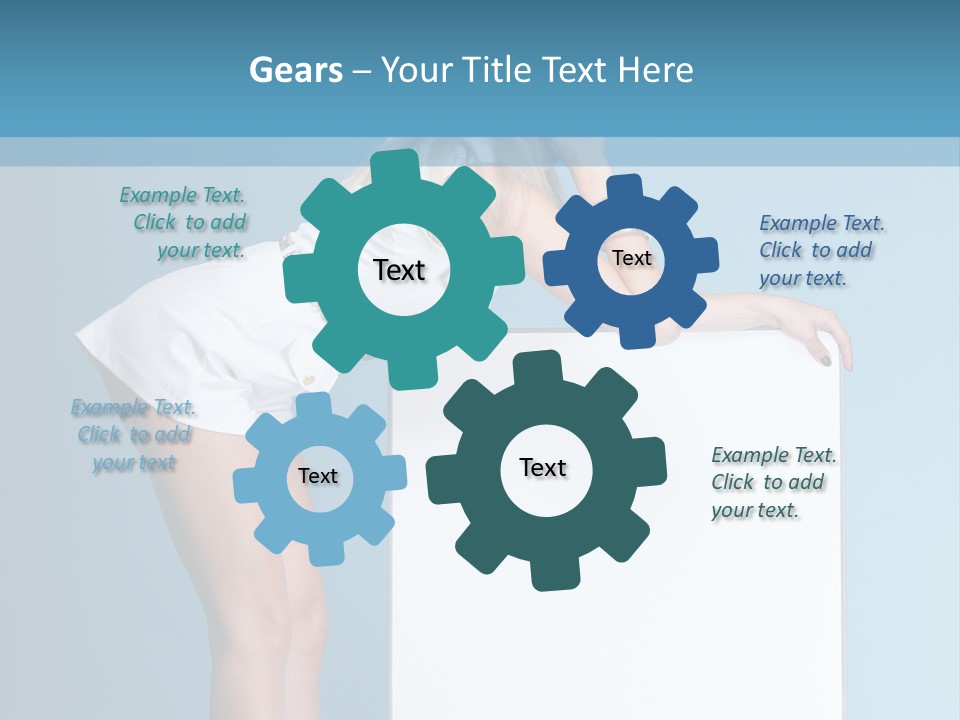 Gears – Your Title Text Here

Example Text. Click to add your text.

Text

Text

Example Text. Click to add your text.

Example Text. Click to add your text

Text

Text

Example Text. Click to add your text.